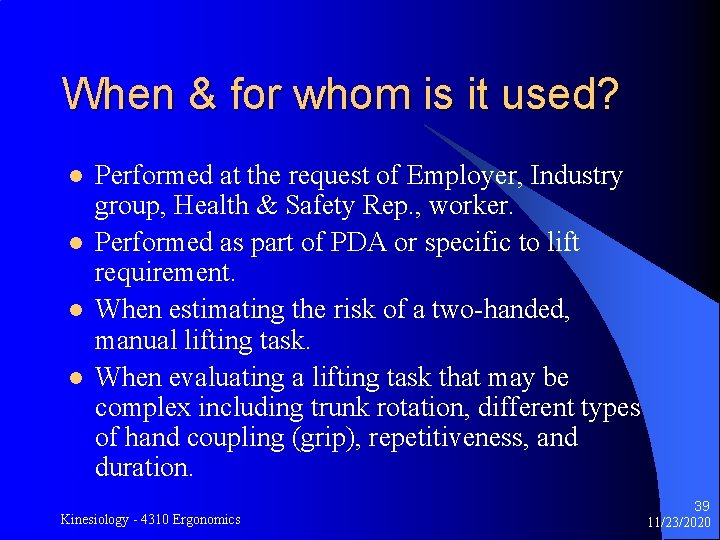 When & for whom is it used?

- Performed at the request of Employer, Industry group, Health & Safety Rep., worker.
- Performed as part of PDA or specific to lift requirement.
- When estimating the risk of a two-handed, manual lifting task.
- When evaluating a lifting task that may be complex including trunk rotation, different types of hand coupling (grip), repetitiveness, and duration.

Kinesiology - 4310 Ergonomics

39
11/23/2020